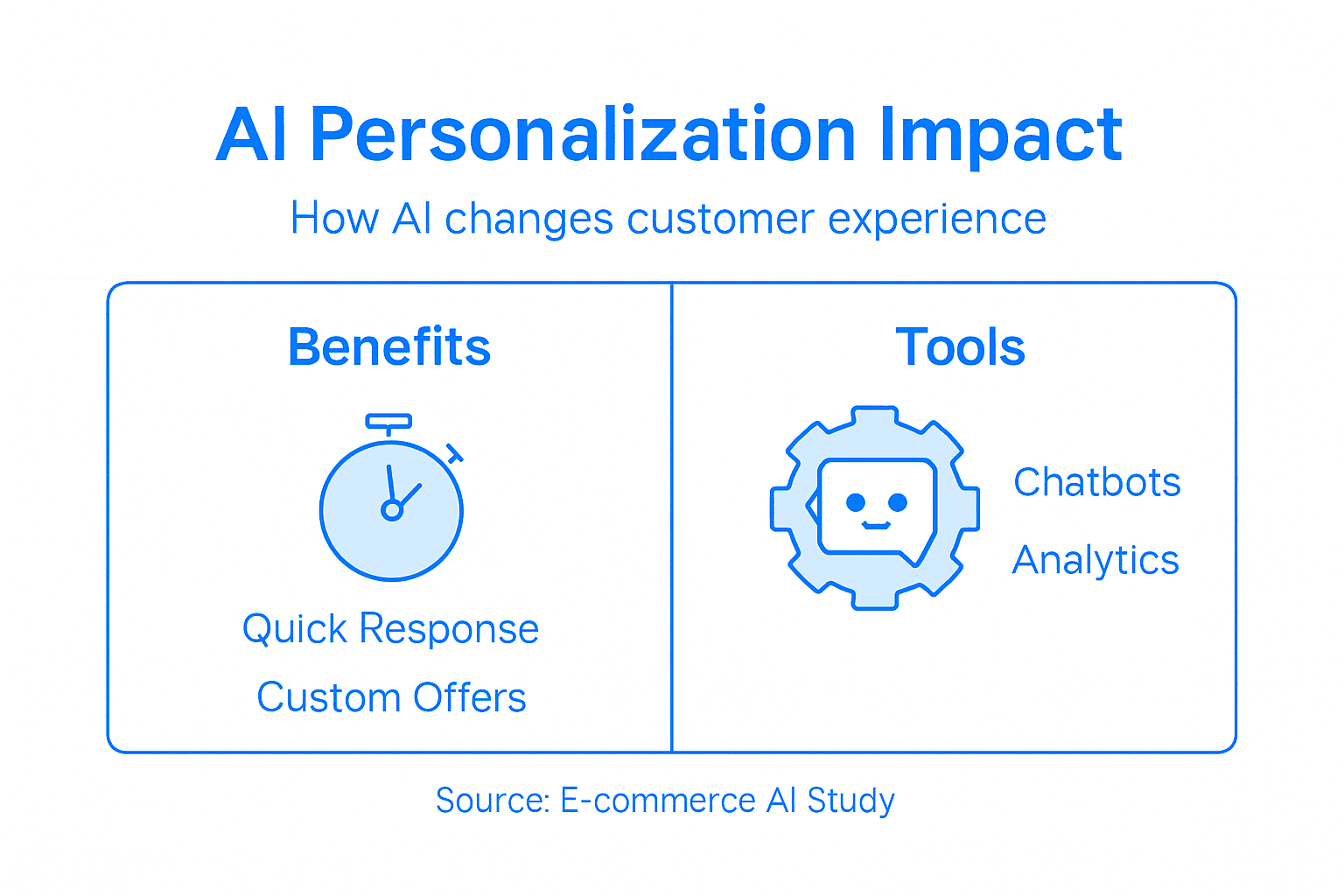 AI Personalization Impact

How AI changes customer experience

Benefits

Quick Response

Custom Offers

Tools

Chatbots

Analytics

Source: E-commerce AI Study